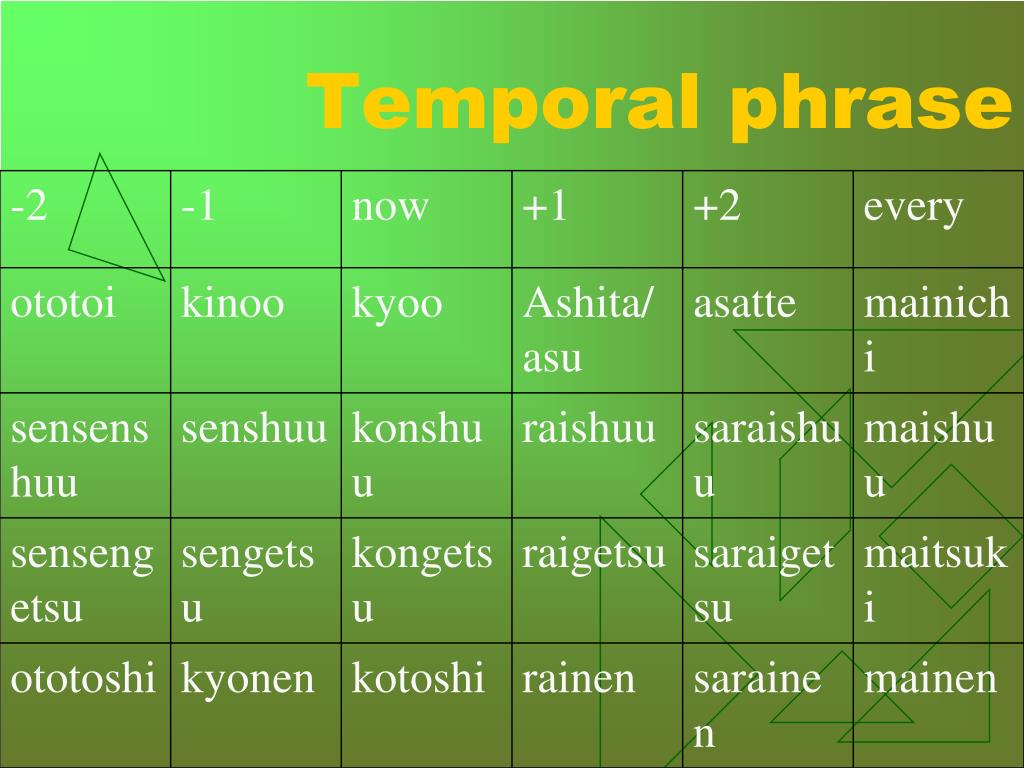 Temporal phrase

| -2 | -1 | now | +1 | +2 | every |
|---|---|---|---|---|---|
| ototoi | kinoo | kyoo | Ashita/ asu | asatte | mainichi |
| sensenshuu | senshuu | konshuu | raishuu | saraishuu | maishuu |
| sensengetsu | sengetsu | kongetsu | raigetsu | saraigetsu | maitsuki |
| ototoshi | kyonen | kotoshi | rainen | sarainen | mainen |